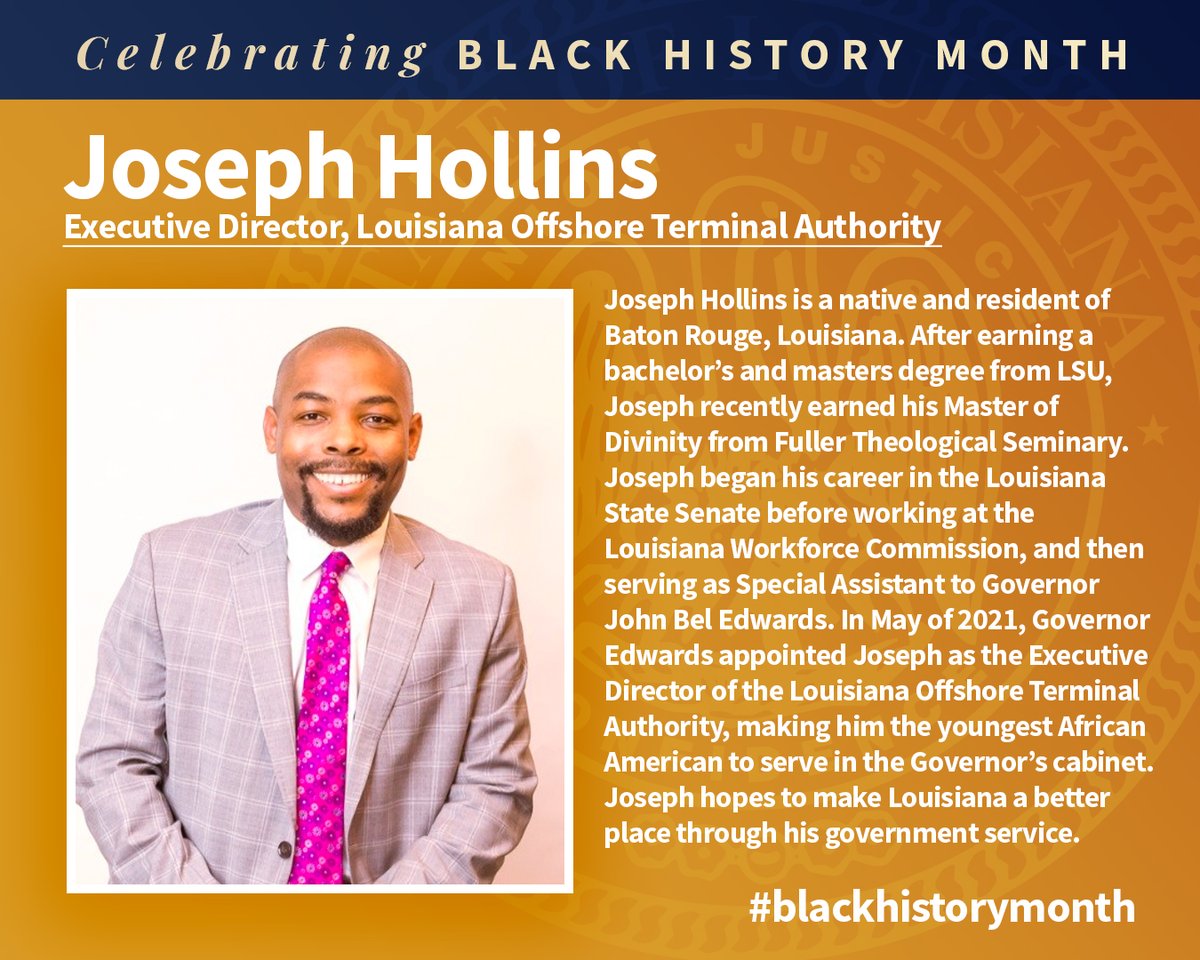 Celebrating BLACK HISTORY MONTH

Joseph Hollins

Executive Director, Louisiana Offshore Terminal Authority

Joseph Hollins is a native and resident of Baton Rouge, Louisiana. After earning a bachelor's and masters degree from LSU, Joseph recently earned his Master of Divinity from Fuller Theological Seminary. Joseph began his career in the Louisiana State Senate before working at the Louisiana Workforce Commission, and then serving as Special Assistant to Governor John Bel Edwards. In May of 2021, Governor Edwards appointed Joseph as the Executive Director of the Louisiana Offshore Terminal Authority, making him the youngest African American to serve in the Governor's cabinet. Joseph hopes to make Louisiana a better place through his government service.

#blackhistorymonth